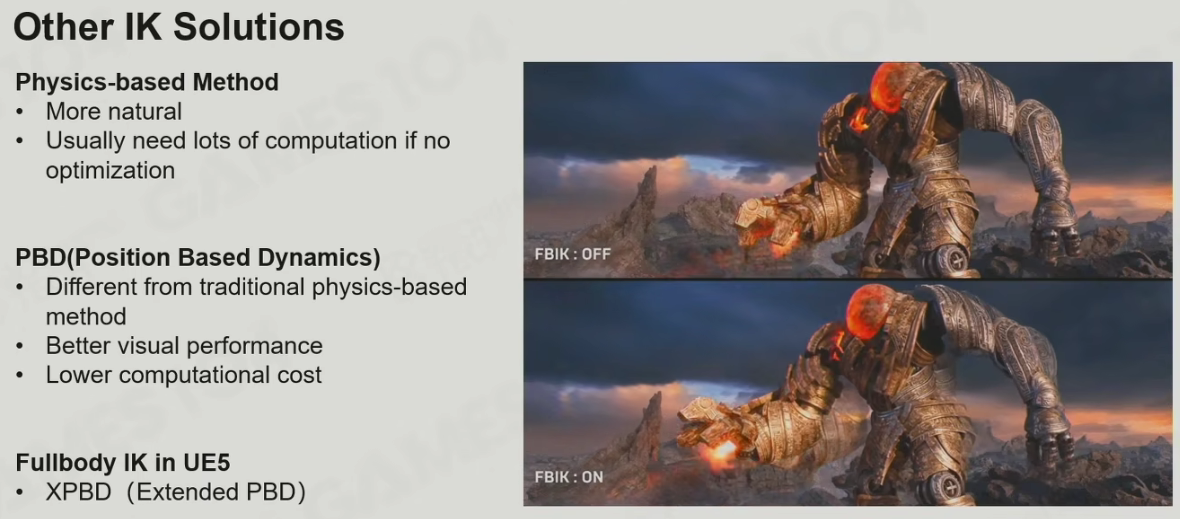 Other IK Solutions

Physics-based Method
• More natural
• Usually need lots of computation if no optimization

PBD(Position Based Dynamics)
• Different from traditional physics-based method
• Better visual performance
• Lower computational cost

Fullbody IK in UE5
• XPBD（Extended PBD)

FBIK : OFF

FBIK : ON

GAMES104